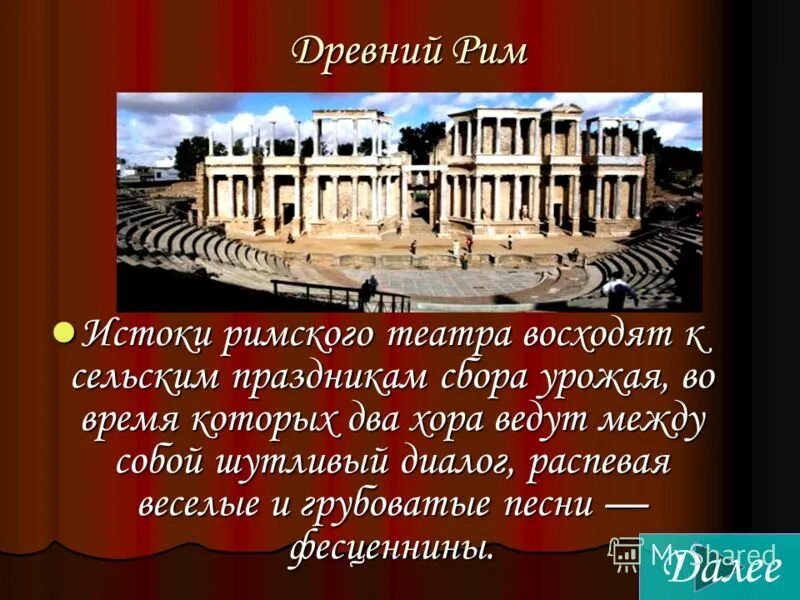 Древний Рим

Истоки римского театра восходят к сельским праздникам сбора урожая, во время которых два хора ведут между собой шутливый диалог, распевая веселые и грубоватые песни — фесценнины.

MyShared

Далее